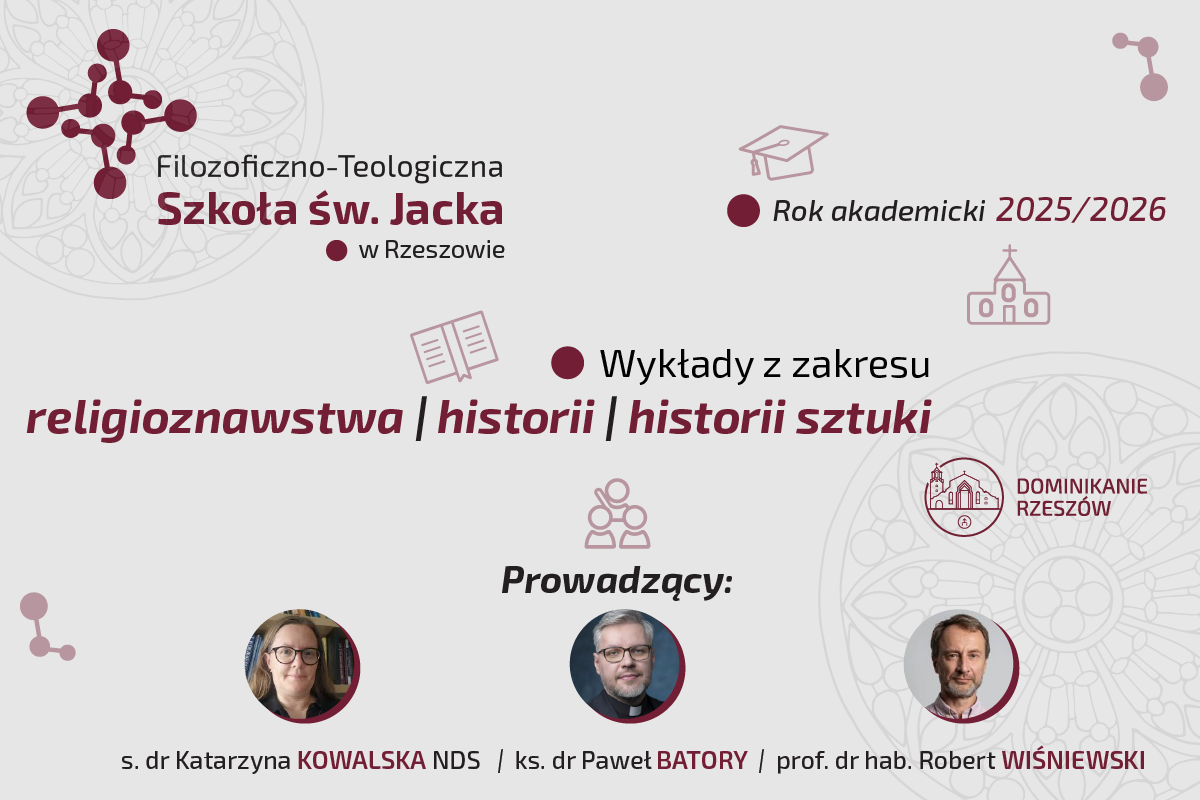 Filozoficzno-Teologiczna
Szkoła św. Jacka
w Rzeszowie

Rok akademicki 2025/2026

Wykłady z zakresu
religioznawstwa | historii | historii sztuki

DOMINIKANIE RZESZÓW

Prowadzący:

s. dr Katarzyna KOWALSKA NDS / ks. dr Paweł BATORY / prof. dr hab. Robert WIŚNIEWSKI